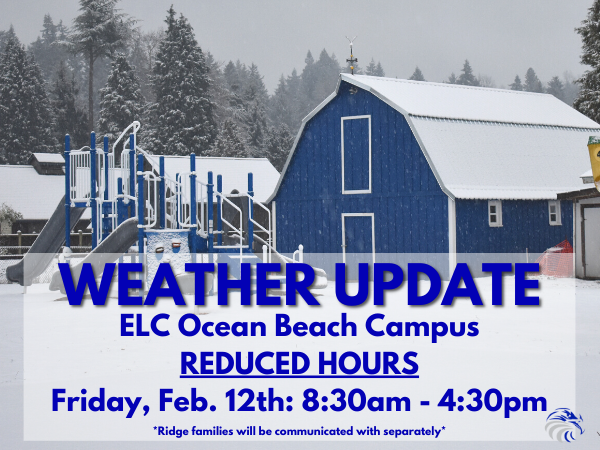 WEATHER UPDATE
ELC Ocean Beach Campus
REDUCED HOURS
Friday, Feb. 12th: 8:30am - 4:30pm
*Ridge families will be communicated with separately*